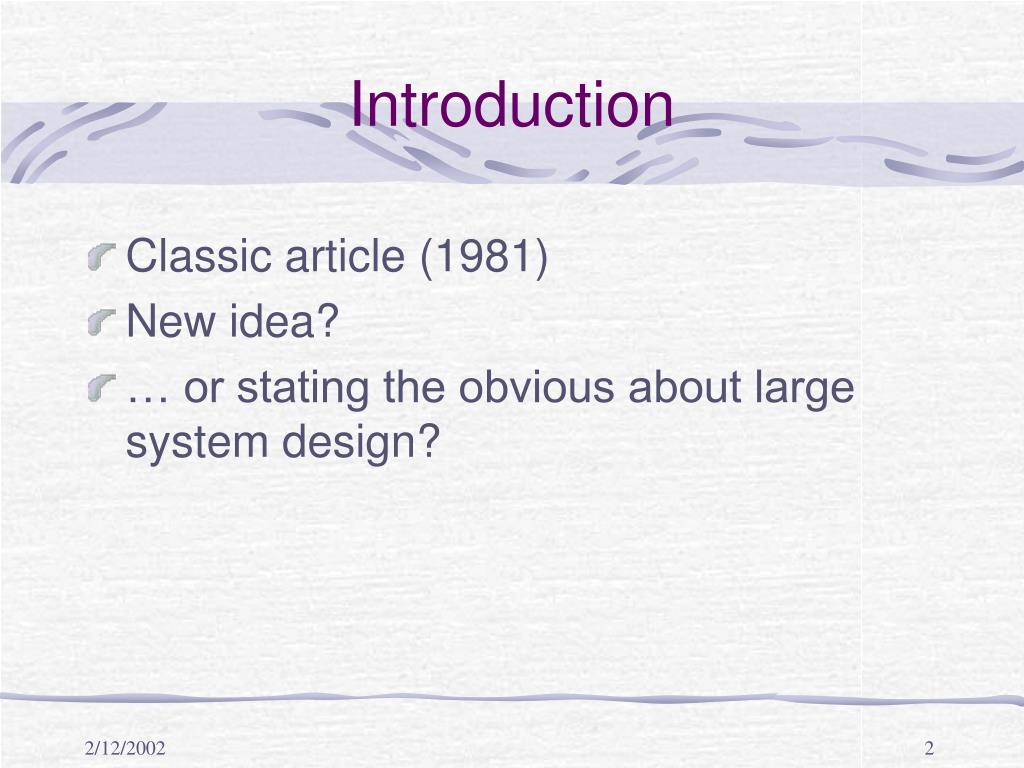 Introduction

Classic article (1981)

New idea?

… or stating the obvious about large system design?

2/12/2002

2